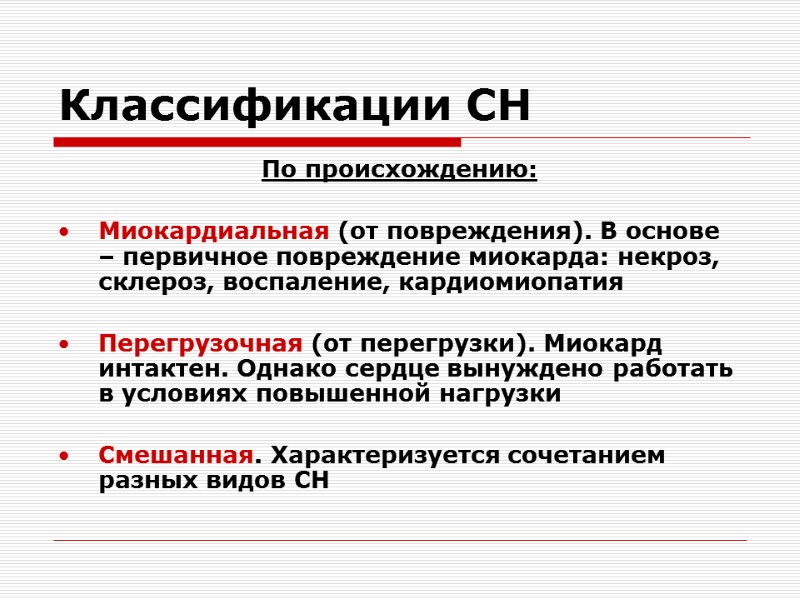 Классификации СН

По происхождению:

• Миокардиальная (от повреждения). В основе – первичное повреждение миокарда: некроз, склероз, воспаление, кардиомиопатия

• Перегрузочная (от перегрузки). Миокард интактен. Однако сердце вынуждено работать в условиях повышенной нагрузки

• Смешанная. Характеризуется сочетанием разных видов СН